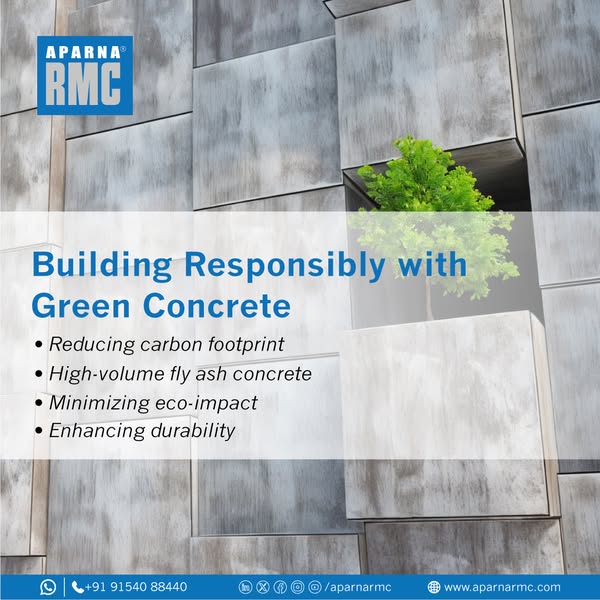 APARNA®
RMC

Building Responsibly with Green Concrete

• Reducing carbon footprint
• High-volume fly ash concrete
• Minimizing eco-impact
• Enhancing durability

+91 91540 88440 /aparnarmc www.aparnarmc.com